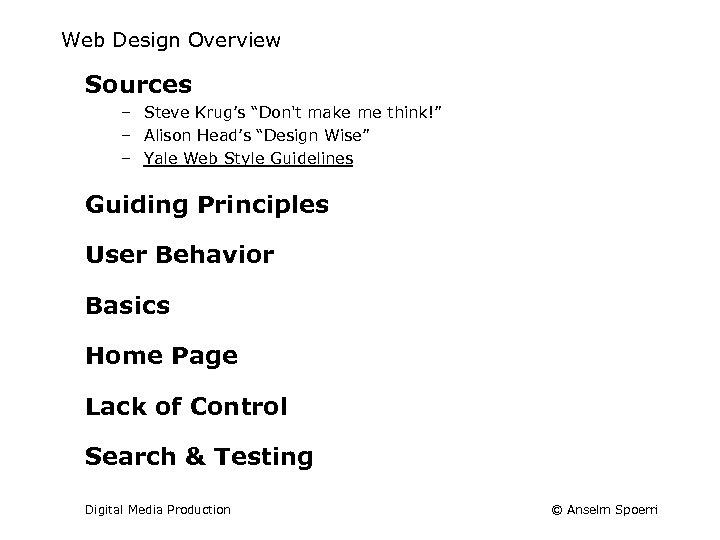 Web Design Overview

Sources

– Steve Krug's "Don't make me think!"
– Alison Head's "Design Wise"
– Yale Web Style Guidelines

Guiding Principles

User Behavior

Basics

Home Page

Lack of Control

Search & Testing

Digital Media Production

© Anselm Spoerri